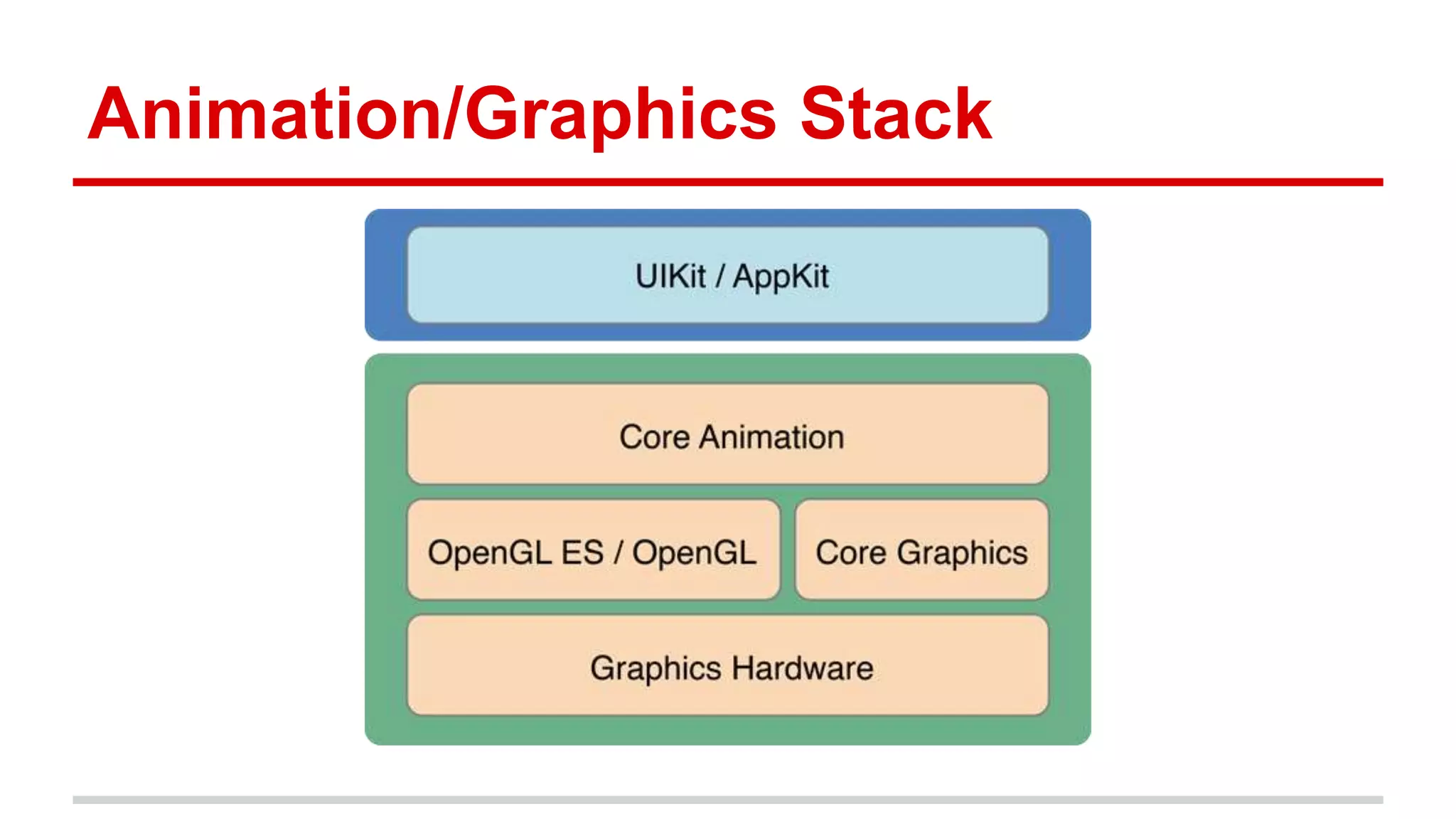 Animation/Graphics Stack

UIKit / AppKit

Core Animation

OpenGL ES / OpenGL

Core Graphics

Graphics Hardware